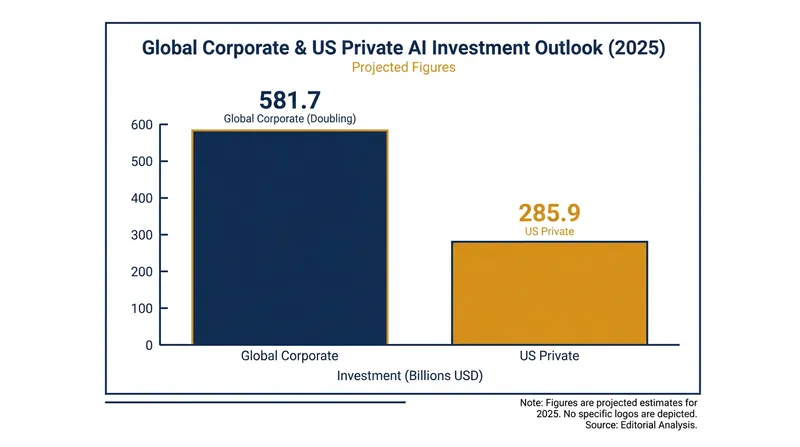 Global Corporate & US Private AI Investment Outlook (2025)
Projected Figures

581.7
Global Corporate (Doubling)

285.9
US Private

600
500
400
300
200
100
0

Global Corporate
US Private
Investment (Billions USD)

Note: Figures are projected estimates for 2025. No specific logos are depicted. Source: Editorial Analysis.